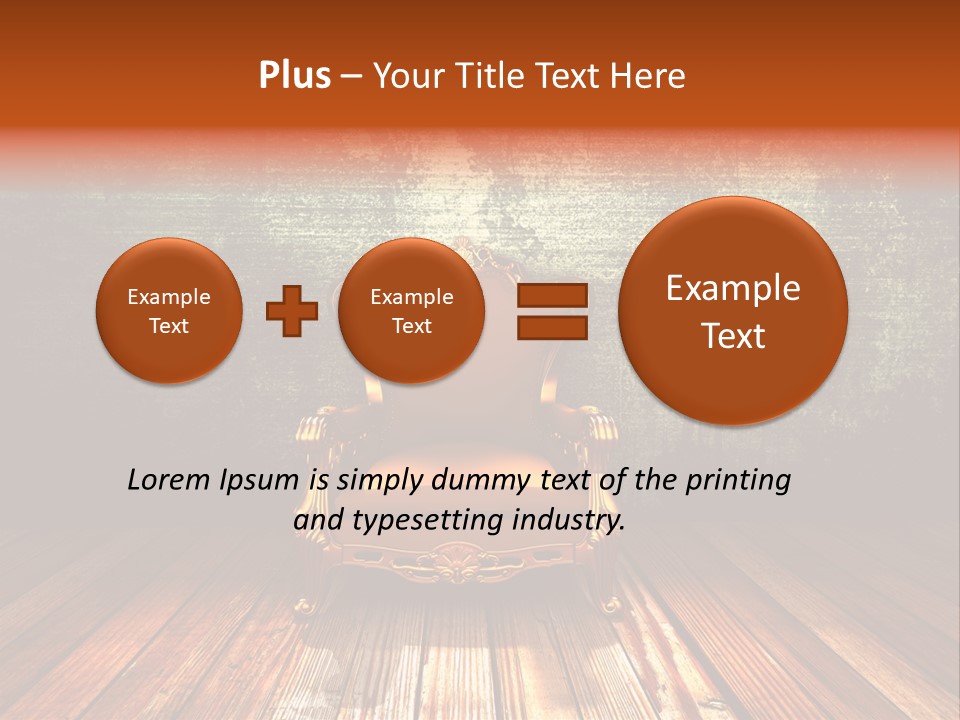 Plus – Your Title Text Here

Example Text

Example Text

Example Text

Lorem Ipsum is simply dummy text of the printing and typesetting industry.